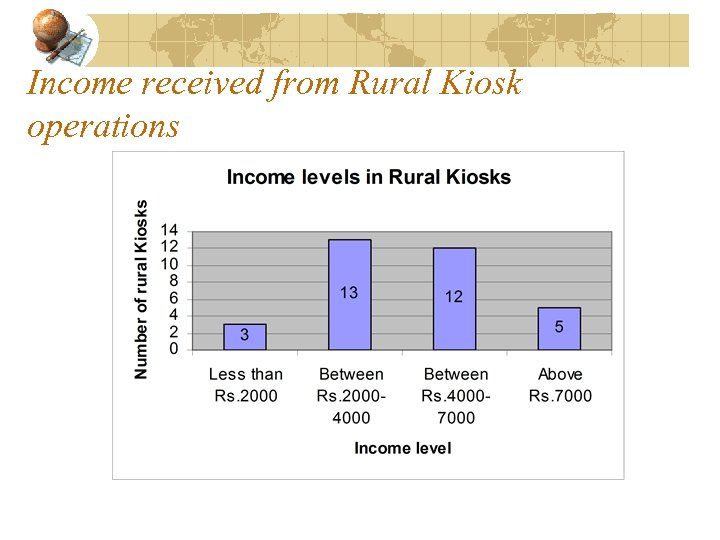 Income received from Rural Kiosk operations

Income levels in Rural Kiosks

Number of rural Kiosks

14
12
10
8
6
4
2
0

3
13
12
5

Less than Rs.2000
Between Rs.2000-4000
Between Rs.4000-7000
Above Rs.7000

Income level